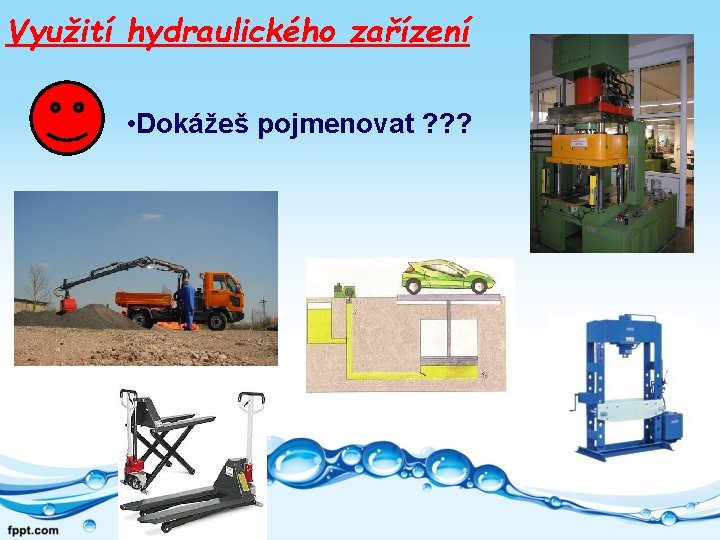 Využití hydraulického zařízení

•Dokážeš pojmenovat ???

fppt.com